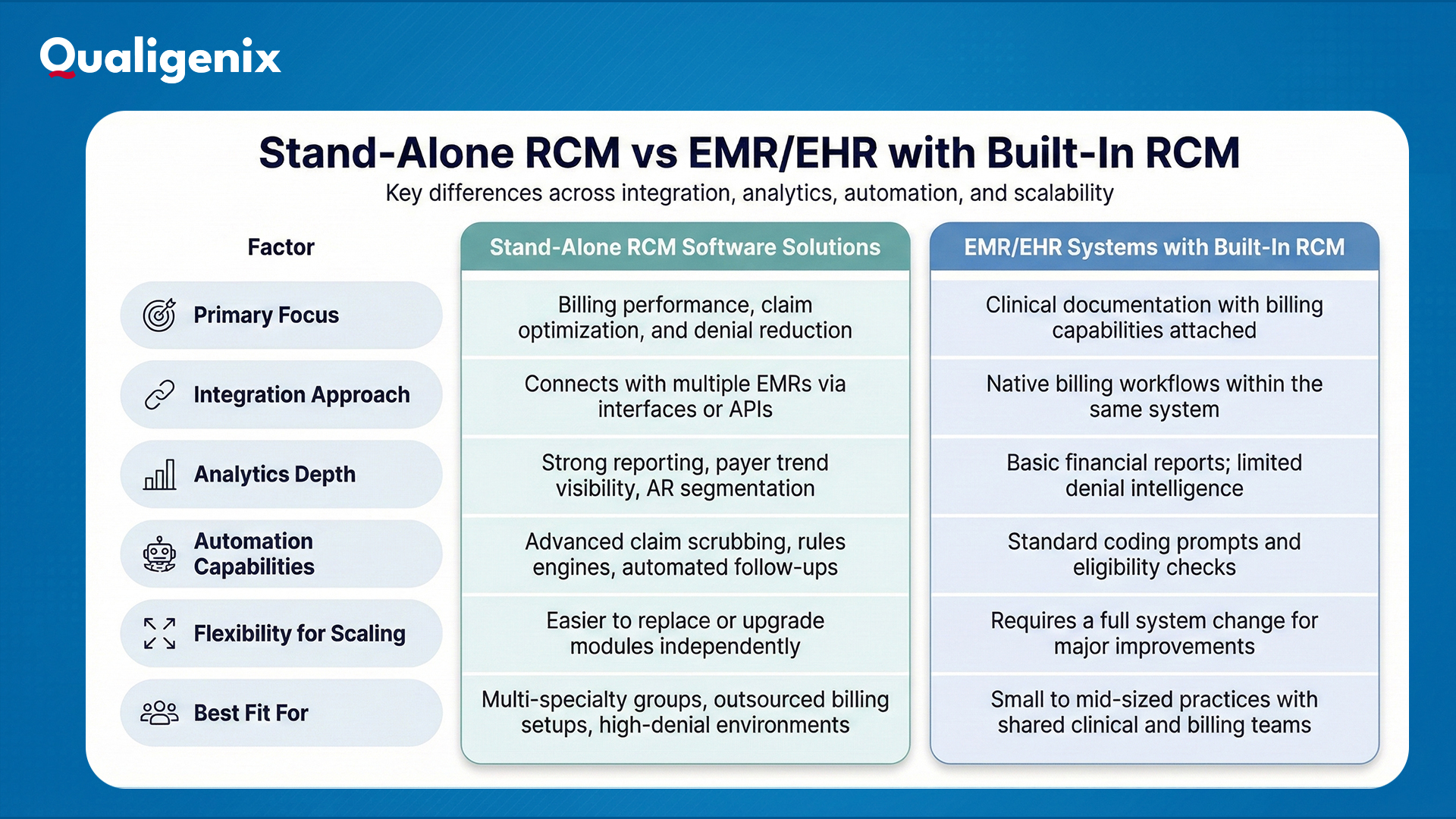 Qualigenix

Stand-Alone RCM vs EMR/EHR with Built-In RCM

Key differences across integration, analytics, automation, and scalability

| Factor | Stand-Alone RCM Software Solutions | EMR/EHR Systems with Built-In RCM |
|---|---|---|
| Primary Focus | Billing performance, claim optimization, and denial reduction | Clinical documentation with billing capabilities attached |
| Integration Approach | Connects with multiple EMRs via interfaces or APIs | Native billing workflows within the same system |
| Analytics Depth | Strong reporting, payer trend visibility, AR segmentation | Basic financial reports; limited denial intelligence |
| Automation Capabilities | Advanced claim scrubbing, rules engines, automated follow-ups | Standard coding prompts and eligibility checks |
| Flexibility for Scaling | Easier to replace or upgrade modules independently | Requires a full system change for major improvements |
| Best Fit For | Multi-specialty groups, outsourced billing setups, high-denial environments | Small to mid-sized practices with shared clinical and billing teams |